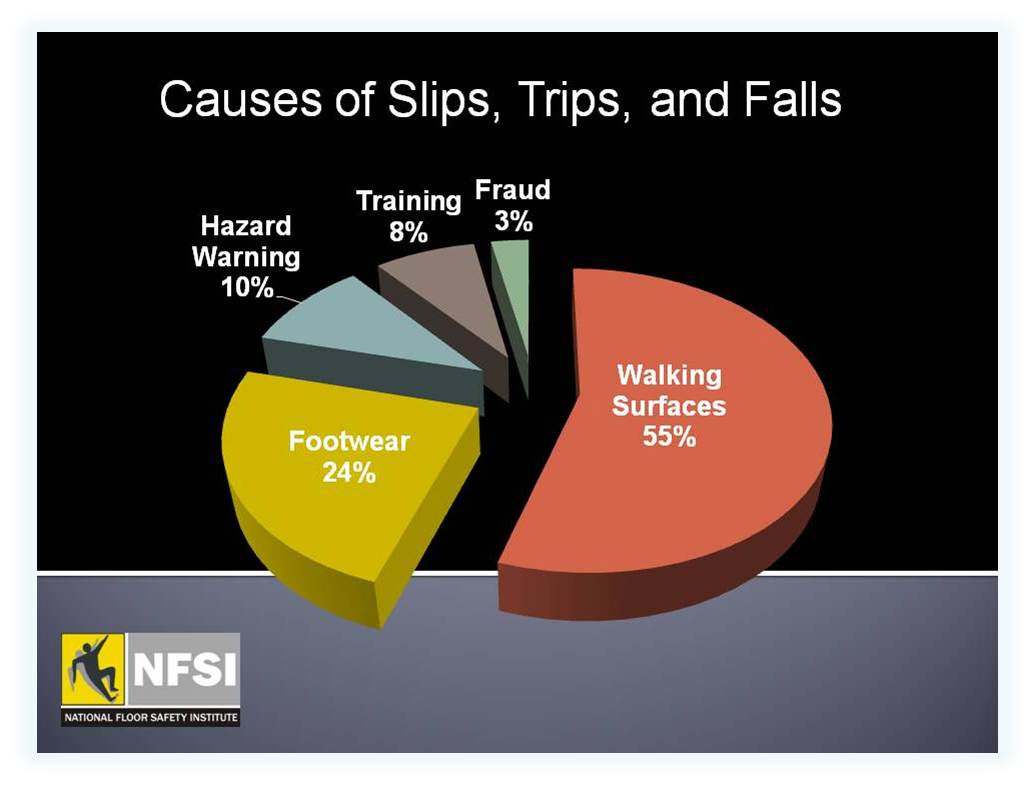 Causes of Slips, Trips, and Falls

Hazard Warning 10%

Training 8%

Fraud 3%

Walking Surfaces 55%

Footwear 24%

NFSI
NATIONAL FLOOR SAFETY INSTITUTE